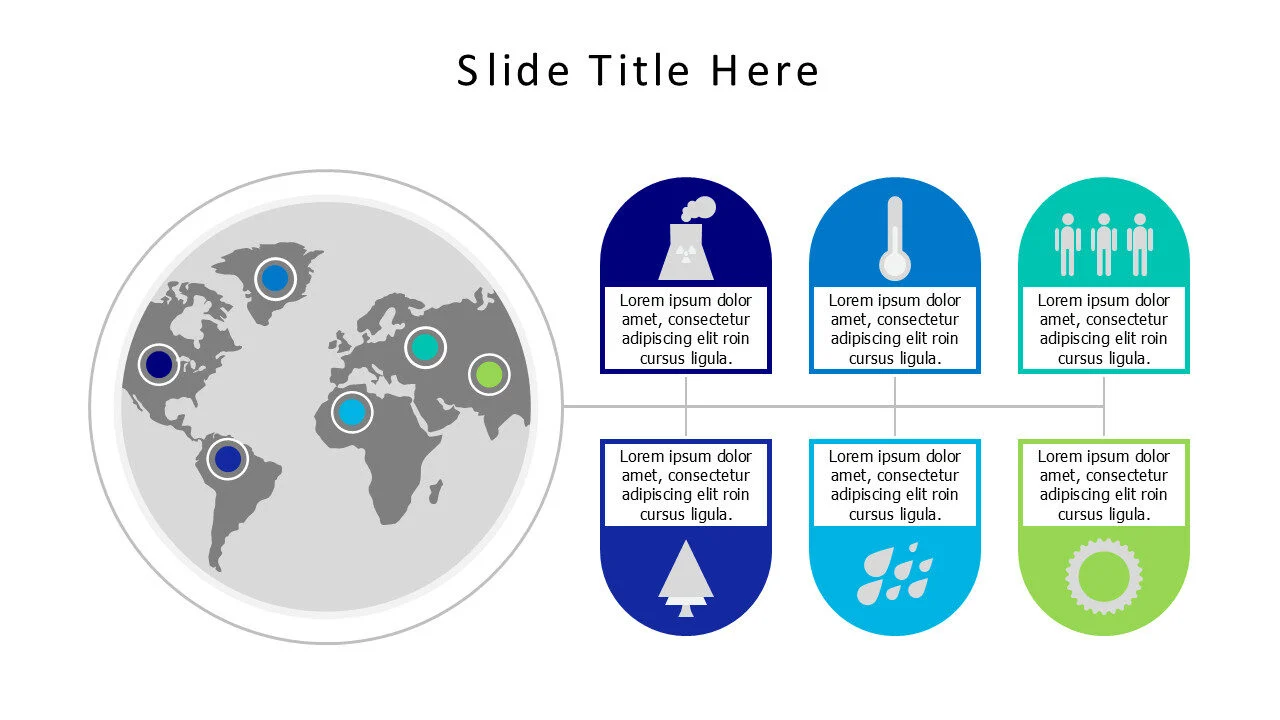 Slide Title Here

Lorem ipsum dolor amet, consectetur adipiscing elit roin cursus ligula.

Lorem ipsum dolor amet, consectetur adipiscing elit roin cursus ligula.

Lorem ipsum dolor amet, consectetur adipiscing elit roin cursus ligula.

Lorem ipsum dolor amet, consectetur adipiscing elit roin cursus ligula.

Lorem ipsum dolor amet, consectetur adipiscing elit roin cursus ligula.

Lorem ipsum dolor amet, consectetur adipiscing elit roin cursus ligula.